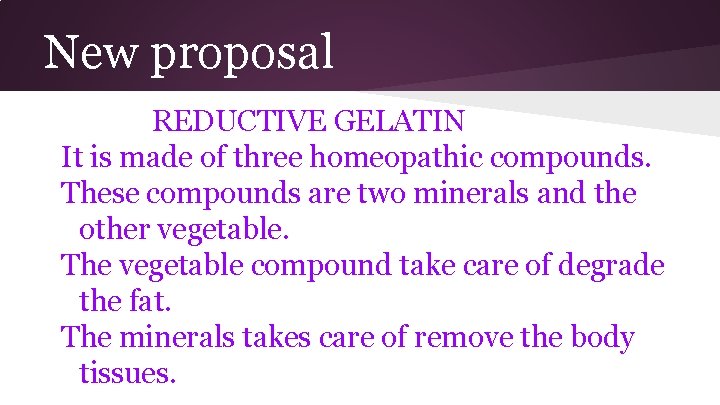 New proposal

REDUCTIVE GELATIN

It is made of three homeopathic compounds.

These compounds are two minerals and the other vegetable.

The vegetable compound take care of degrade the fat.

The minerals takes care of remove the body tissues.